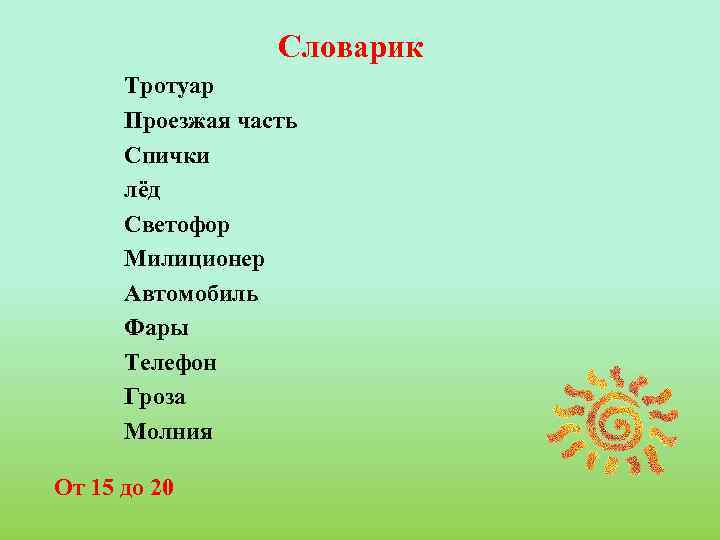 Словарик

Тротуар

Проезжая часть

Спички

лёд

Светофор

Милиционер

Автомобиль

Фары

Телефон

Гроза

Молния

От 15 до 20